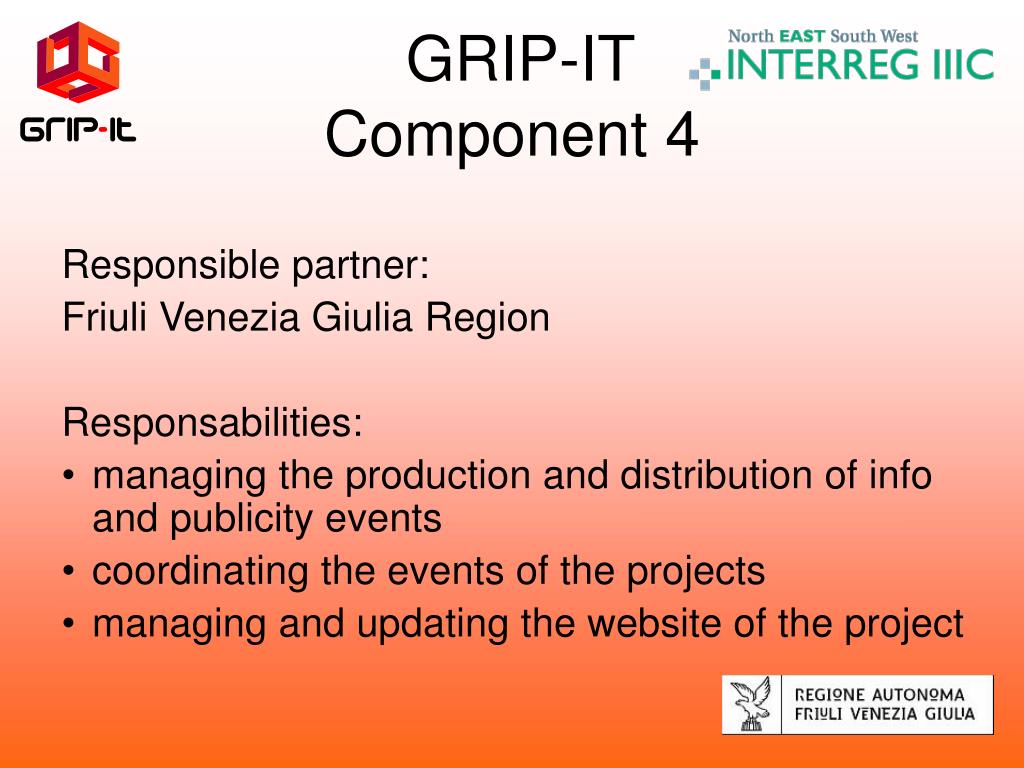 GRIP-IT

GRIP-IT
Component 4

North EAST South West
INTERREG IIIC

Responsible partner:
Friuli Venezia Giulia Region

Responsabilities:
• managing the production and distribution of info and publicity events
• coordinating the events of the projects
• managing and updating the website of the project

REGIONE AUTONOMA
FRIULI VENEZIA GIULIA